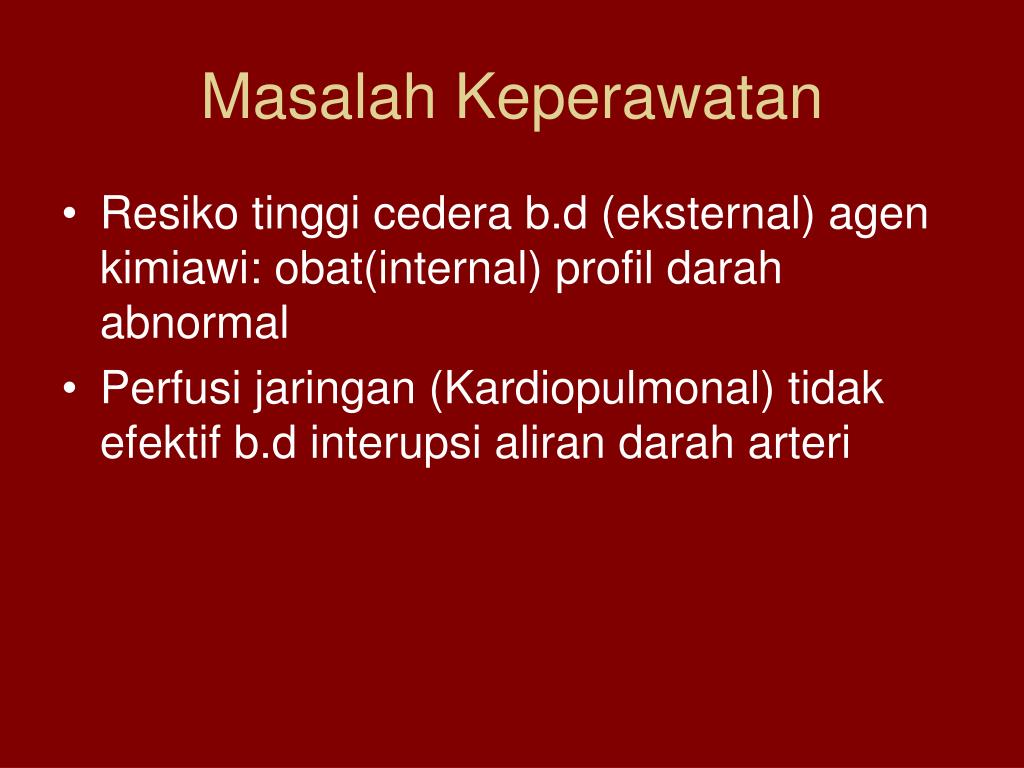 Masalah Keperawatan

• Resiko tinggi cedera b.d (eksternal) agen kimiawi: obat(internal) profil darah abnormal
• Perfusi jaringan (Kardiopulmonal) tidak efektif b.d interupsi aliran darah arteri